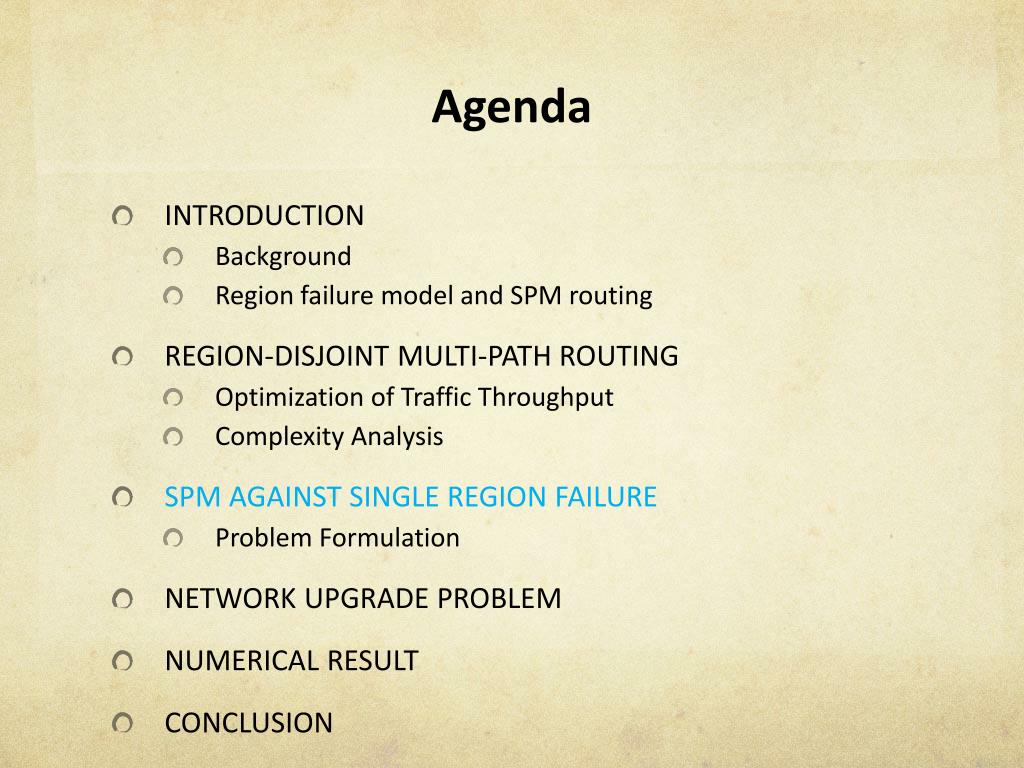 Agenda

INTRODUCTION
Background
Region failure model and SPM routing

REGION-DISJOINT MULTI-PATH ROUTING
Optimization of Traffic Throughput
Complexity Analysis

SPM AGAINST SINGLE REGION FAILURE
Problem Formulation

NETWORK UPGRADE PROBLEM

NUMERICAL RESULT

CONCLUSION